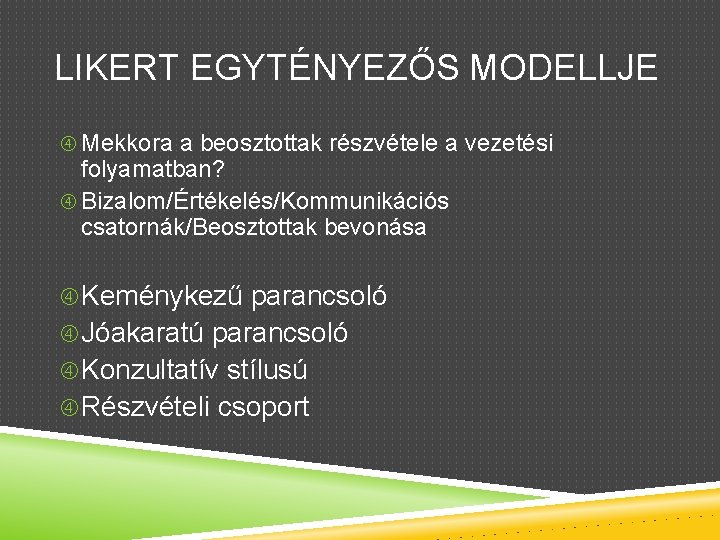 LIKERT EGYTÉNYEZŐS MODELLJE

④ Mekkora a beosztottak részvétele a vezetési folyamatban?
④ Bizalom/Értékelés/Kommunikációs csatornák/Beosztottak bevonása

④ Keménykezű parancsoló
④ Jóakaratú parancsoló
④ Konzultatív stílusú
④ Részvételi csoport